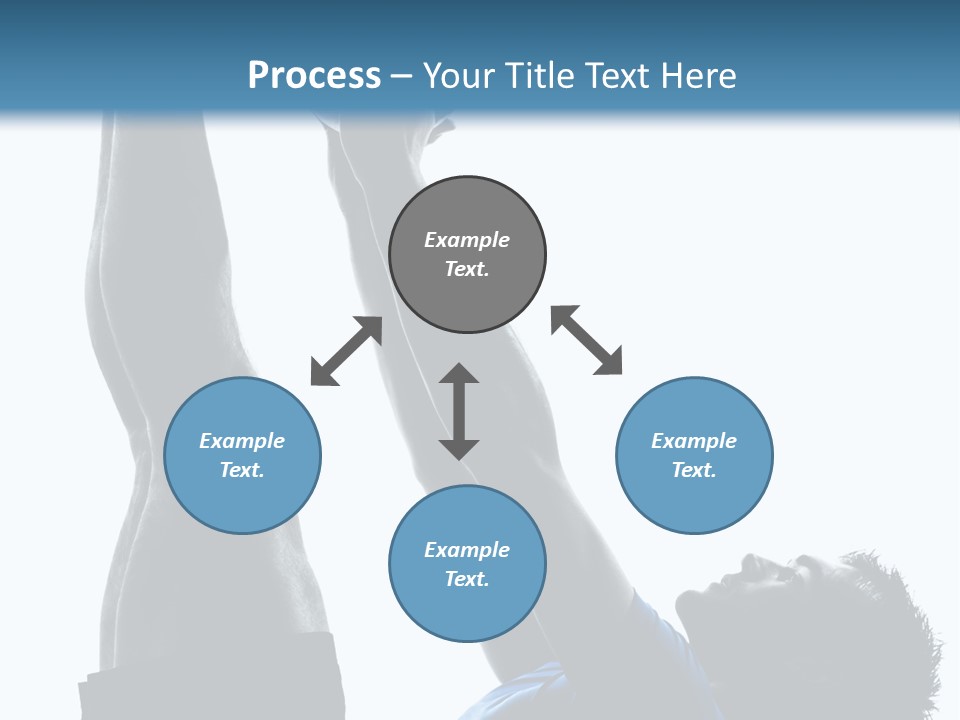 Process – Your Title Text Here

Example Text.

Example Text.

Example Text.

Example Text.